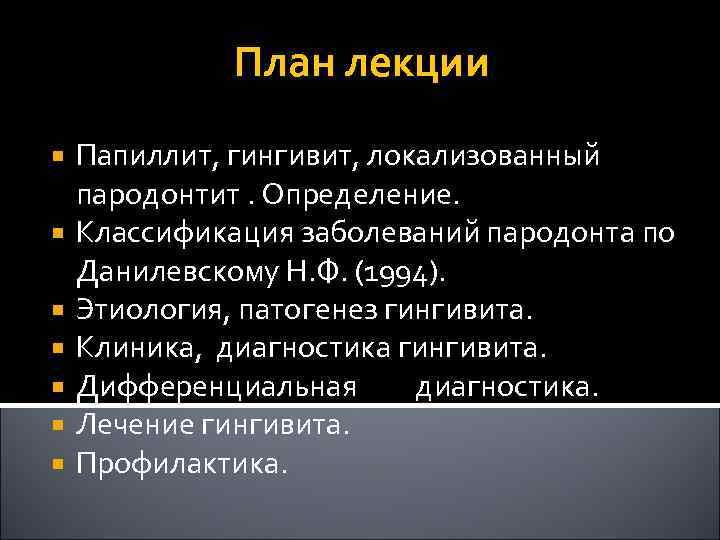 План лекции

- Папиллит, гингивит, локализованный пародонтит . Определение.
- Классификация заболеваний пародонта по Данилевскому Н.Ф. (1994).
- Этиология, патогенез гингивита.
- Клиника, диагностика гингивита.
- Дифференциальная диагностика.
- Лечение гингивита.
- Профилактика.